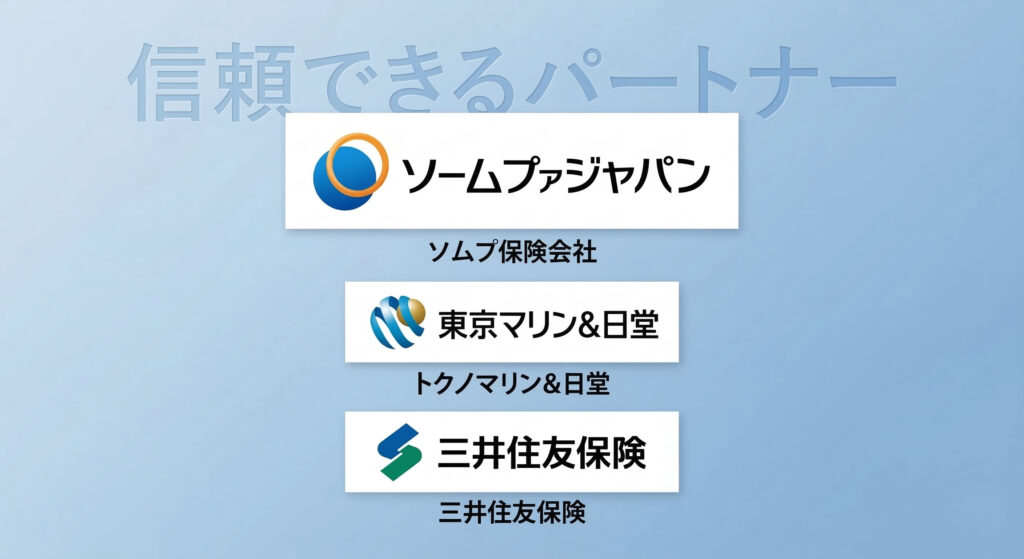 信頼できるパートナー

ソームプァジャパン

ソムプ保険会社

東京マリン&日堂

トクノマリン&日堂

三井住友保険

三井住友保険